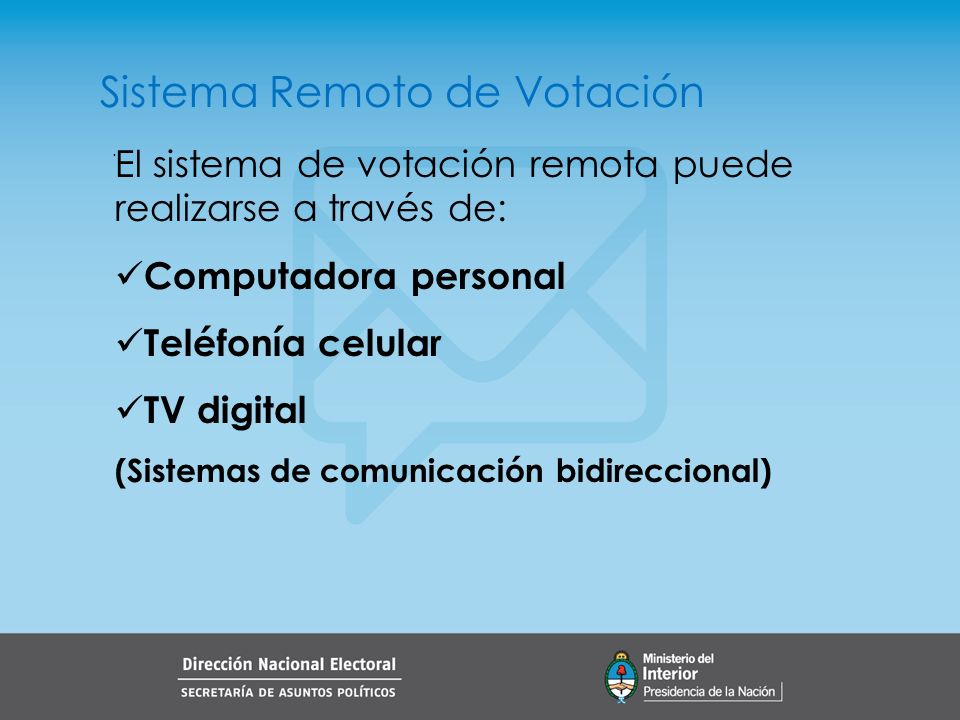 Sistema Remoto de Votación

El sistema de votación remota puede realizarse a través de:

✓Computadora personal

✓Teléfonía celular

✓TV digital

(Sistemas de comunicación bidireccional)

Dirección Nacional Electoral
SECRETARÍA DE ASUNTOS POLÍTICOS

Ministerio del Interior
Presidencia de la Nación